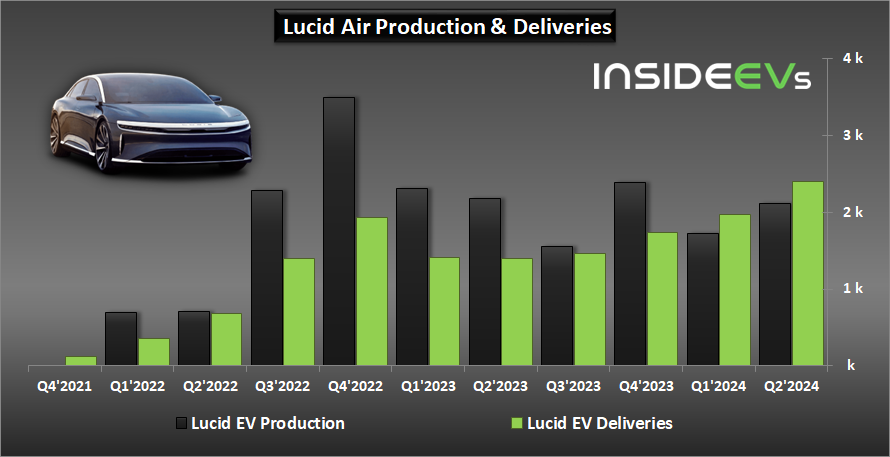 Lucid Air Production & Deliveries

INSIDEEVs

4 k
3 k
2 k
1 k
k

Q4'2021
Q1'2022
Q2'2022
Q3'2022
Q4'2022
Q1'2023
Q2'2023
Q3'2023
Q4'2023
Q1'2024
Q2'2024

Lucid EV Production
Lucid EV Deliveries